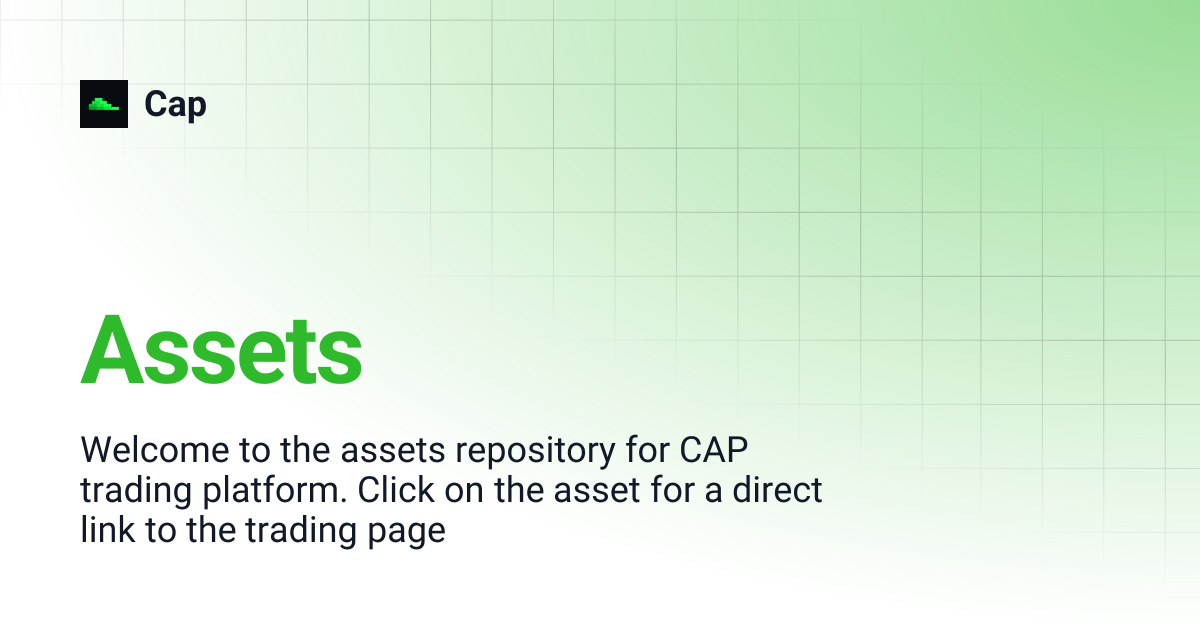 Cap

Assets

Welcome to the assets repository for CAP trading platform. Click on the asset for a direct link to the trading page